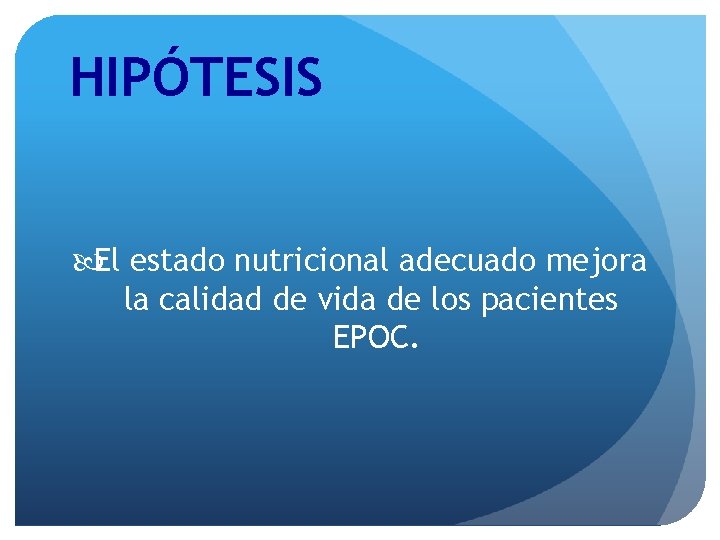 HIPÓTESIS

El estado nutricional adecuado mejora la calidad de vida de los pacientes EPOC.